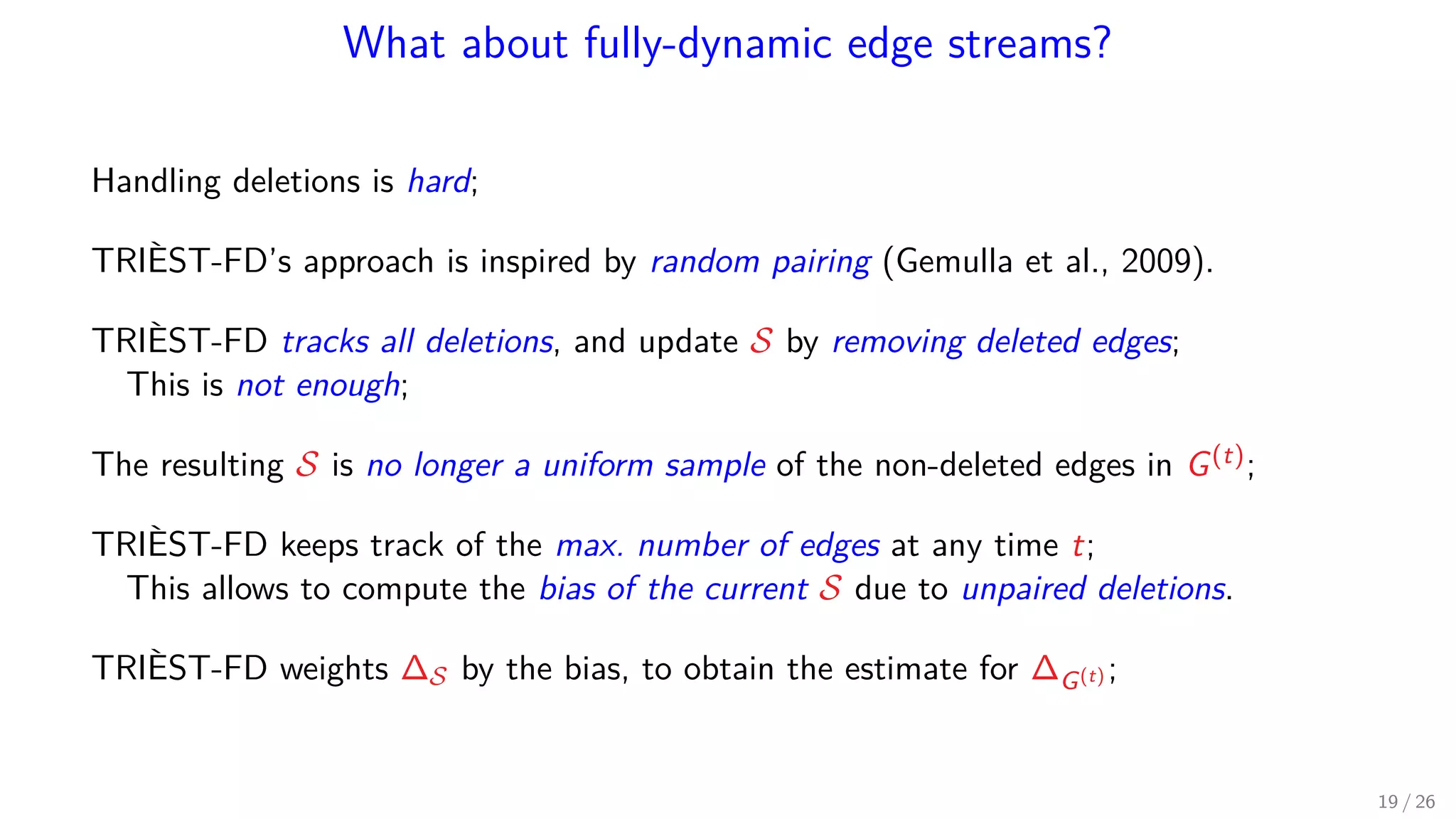 What about fully-dynamic edge streams?

Handling deletions is hard;

TRIÈST-FD's approach is inspired by random pairing (Gemulla et al., 2009).

TRIÈST-FD tracks all deletions, and update $\mathcal{S}$ by removing deleted edges;
This is not enough;

The resulting $\mathcal{S}$ is no longer a uniform sample of the non-deleted edges in $G^{(t)}$;

TRIÈST-FD keeps track of the max. number of edges at any time $t$;
This allows to compute the bias of the current $\mathcal{S}$ due to unpaired deletions.

TRIÈST-FD weights $\Delta_{\mathcal{S}}$ by the bias, to obtain the estimate for $\Delta_{G^{(t)}}$;

19 / 26